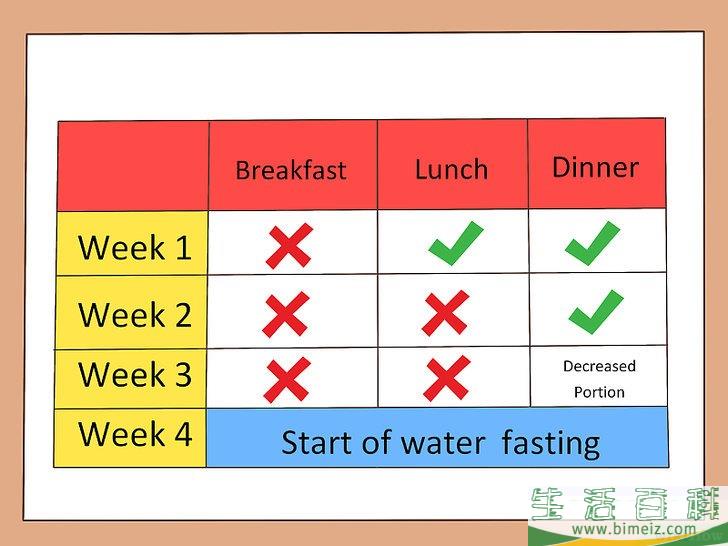 | | Breakfast | Lunch | Dinner |
|---|---|---|---|
| Week 1 | ✗ | ✓ | ✓ |
| Week 2 | ✗ | ✗ | ✓ |
| Week 3 | ✗ | ✗ | Decreased Portion |
| Week 4 | Start of water fasting | | |

生活百科
www.bimeiz.com